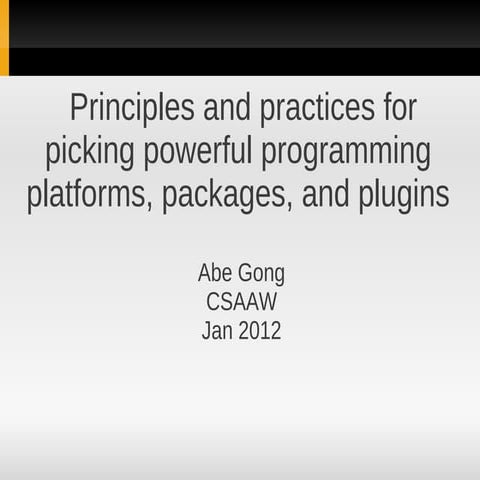 Principles and practices for picking powerful programming platforms, packages, and plugins

Abe Gong
CSAAW
Jan 2012